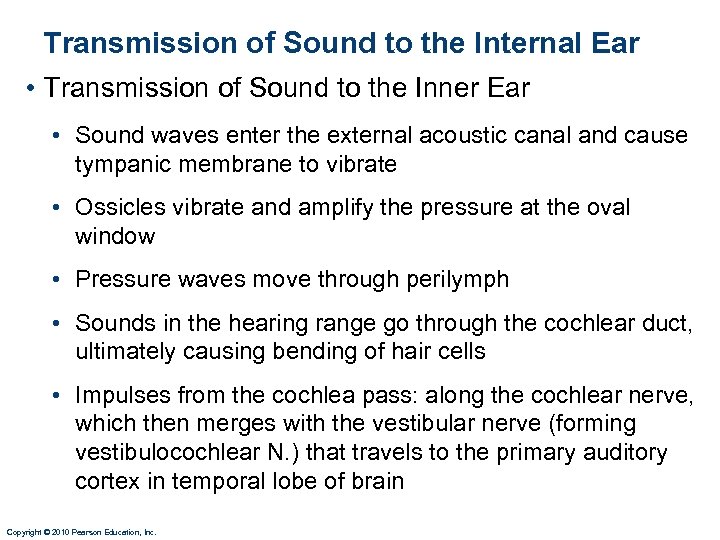 Transmission of Sound to the Internal Ear

• Transmission of Sound to the Inner Ear

• Sound waves enter the external acoustic canal and cause tympanic membrane to vibrate

• Ossicles vibrate and amplify the pressure at the oval window

• Pressure waves move through perilymph

• Sounds in the hearing range go through the cochlear duct, ultimately causing bending of hair cells

• Impulses from the cochlea pass: along the cochlear nerve, which then merges with the vestibular nerve (forming vestibulocochlear N.) that travels to the primary auditory cortex in temporal lobe of brain

Copyright © 2010 Pearson Education, Inc.